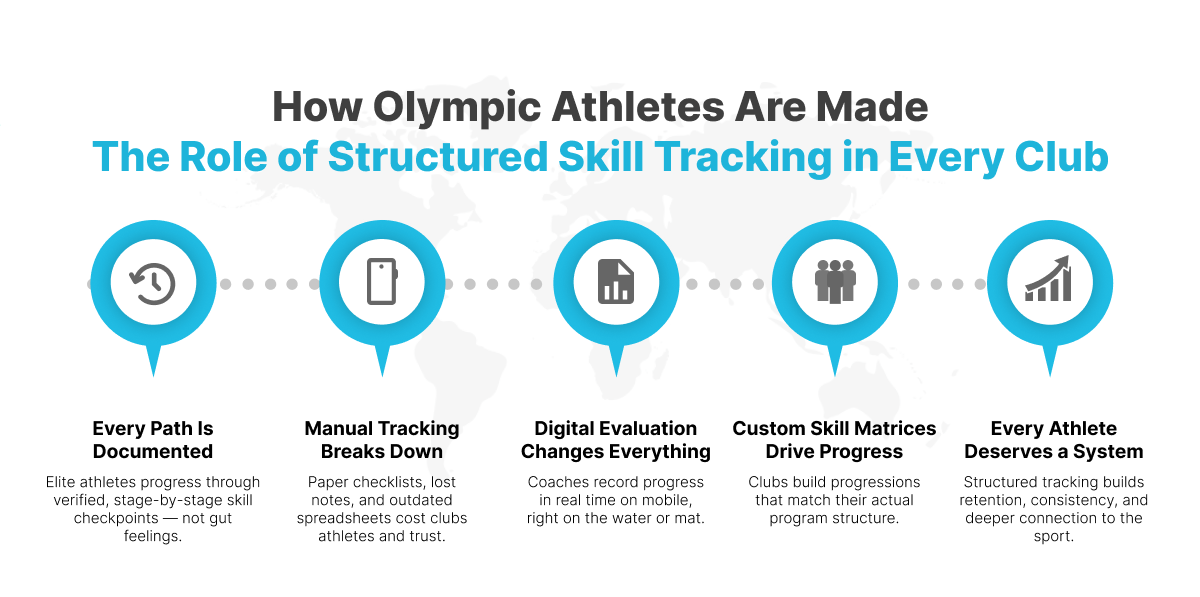 How Olympic Athletes Are Made
The Role of Structured Skill Tracking in Every Club

Every Path Is Documented
Elite athletes progress through verified, stage-by-stage skill checkpoints — not gut feelings.

Manual Tracking Breaks Down
Paper checklists, lost notes, and outdated spreadsheets cost clubs athletes and trust.

Digital Evaluation Changes Everything
Coaches record progress in real time on mobile, right on the water or mat.

Custom Skill Matrices Drive Progress
Clubs build progressions that match their actual program structure.

Every Athlete Deserves a System
Structured tracking builds retention, consistency, and deeper connection to the sport.